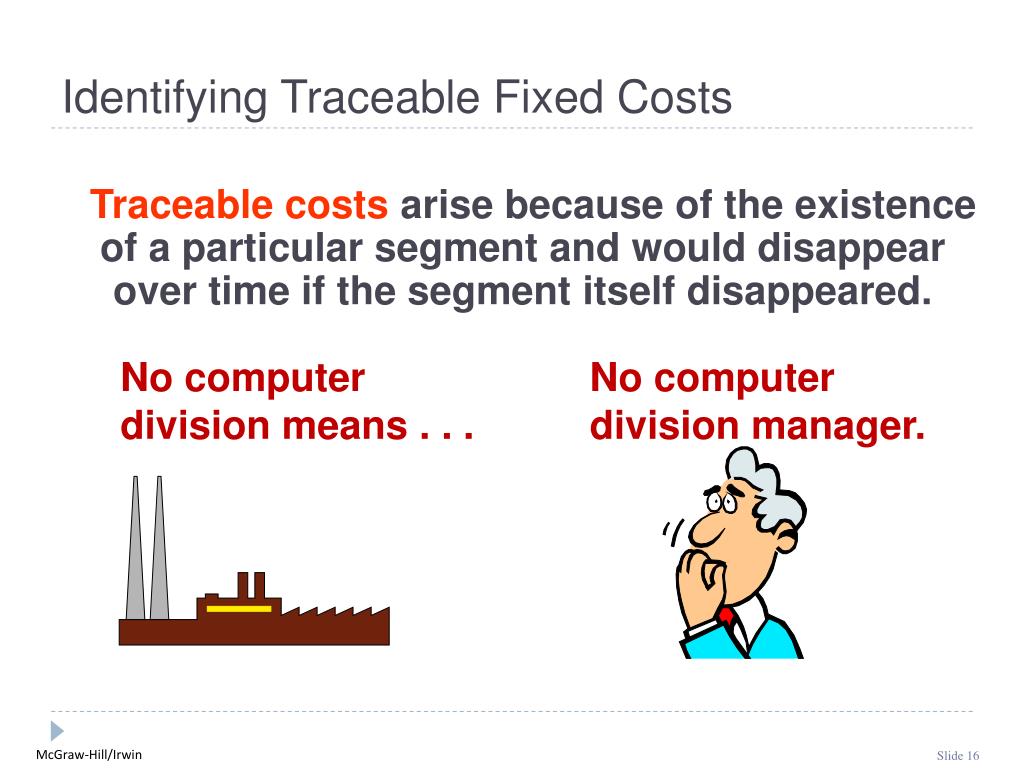 Identifying Traceable Fixed Costs

Traceable costs arise because of the existence of a particular segment and would disappear over time if the segment itself disappeared.

No computer division means . . .

No computer division manager.

McGraw-Hill/Irwin

Slide 16